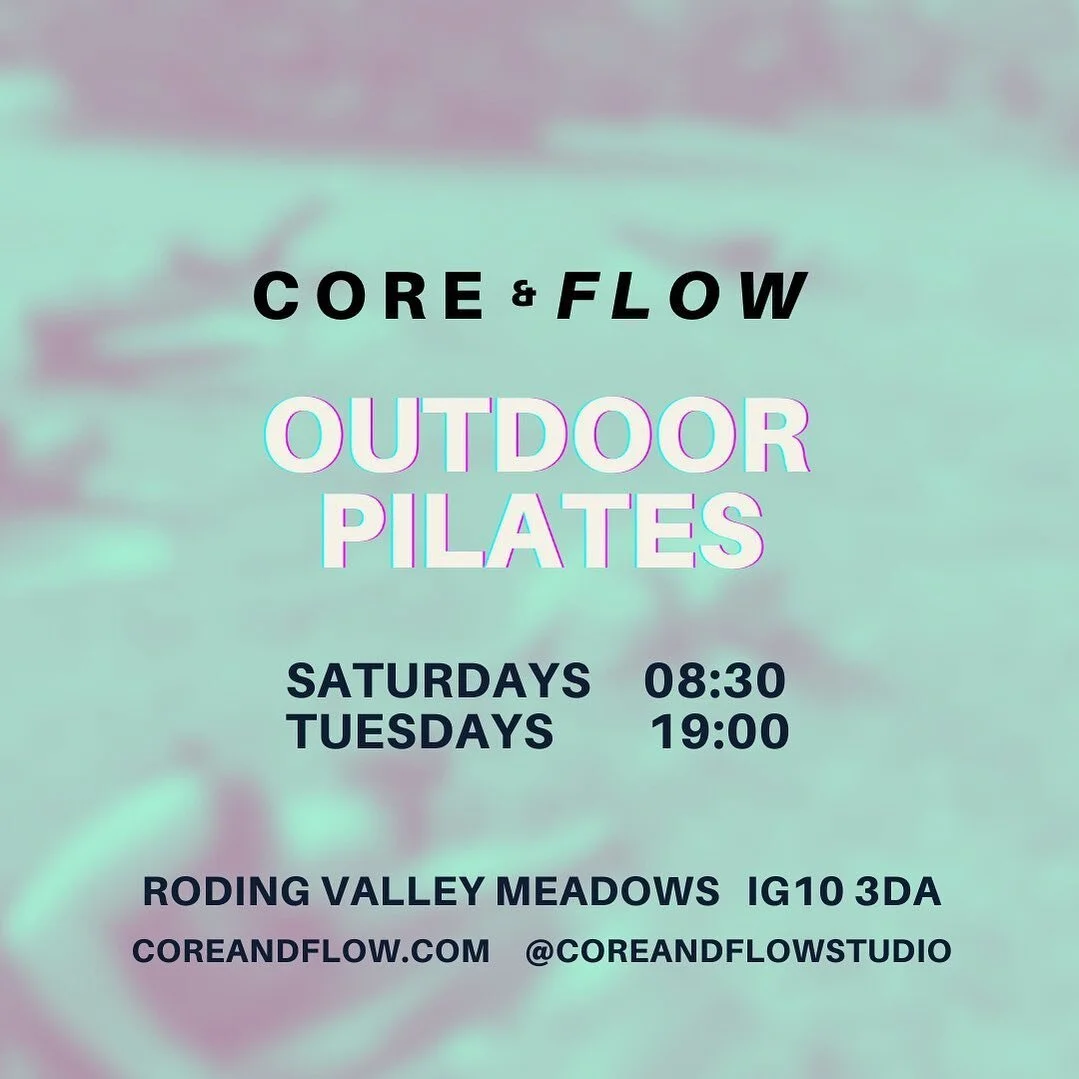 CORE & FLOW

OUTDOOR PILATES

SATURDAYS 08:30
TUESDAYS 19:00

RODING VALLEY MEADOWS IG10 3DA
COREANDFLOW.COM @COREANDFLOWSTUDIO